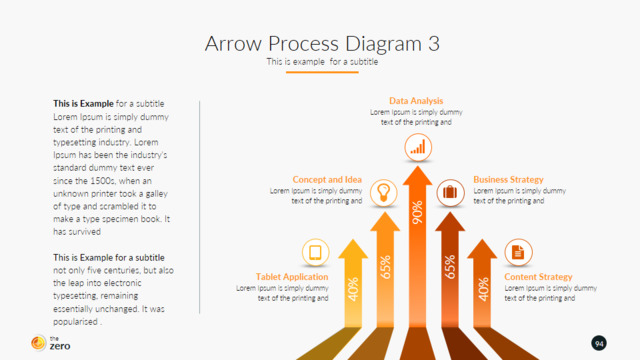 Arrow Process Diagram 3
This is example for a subtitle

**This is Example** for a subtitle
Lorem Ipsum is simply dummy text of the printing and typesetting industry. Lorem Ipsum has been the industry's standard dummy text ever since the 1500s, when an unknown printer took a galley of type and scrambled it to make a type specimen book. It has survived

**This is Example for a subtitle**
not only five centuries, but also the leap into electronic typesetting, remaining essentially unchanged. It was popularised .

Data Analysis
Lorem Ipsum is simply dummy text of the printing and

Concept and Idea
Lorem Ipsum is simply dummy text of the printing and

Business Strategy
Lorem Ipsum is simply dummy text of the printing and

Tablet Application
Lorem Ipsum is simply dummy text of the printing and

Content Strategy
Lorem Ipsum is simply dummy text of the printing and

40%
65%
90%
65%
40%

the zero

94